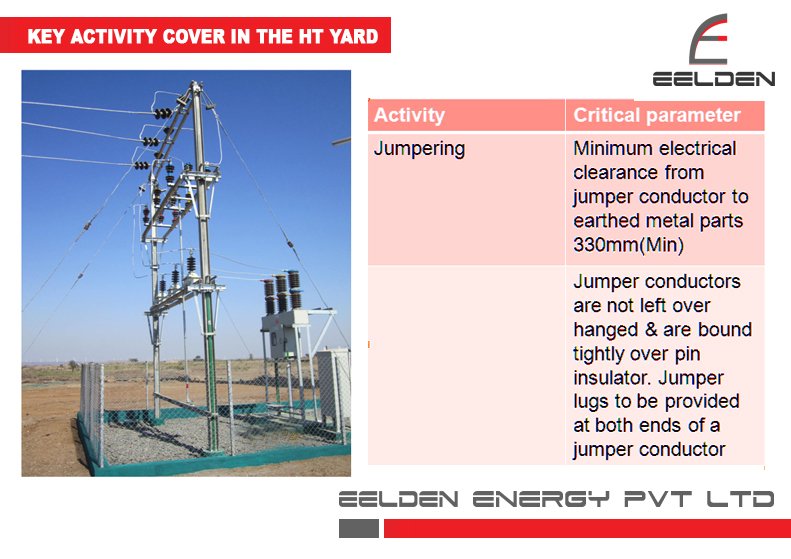 KEY ACTIVITY COVER IN THE HT YARD

EELDEN

| Activity | Critical parameter |
|---|---|
| Jumpering | Minimum electrical clearance from jumper conductor to earthed metal parts 330mm(Min) |
| | Jumper conductors are not left over hanged & are bound tightly over pin insulator. Jumper lugs to be provided at both ends of a jumper conductor |

EELDEN ENERGY PVT LTD